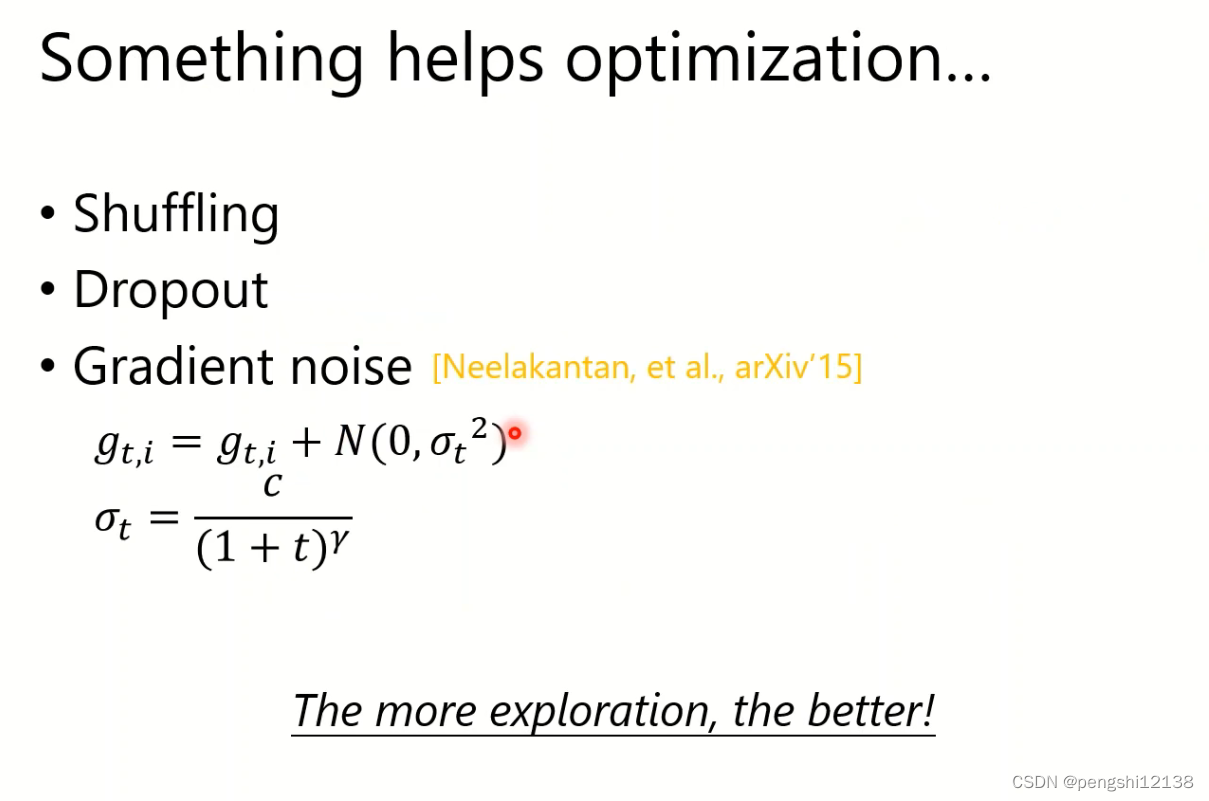 Something helps optimization…

• Shuffling
• Dropout
• Gradient noise [Neelakantan, et al., arXiv'15]

$g_{t,i} = g_{t,i} + N(0, {\sigma_t}^2)$
$\sigma_t = \frac{c}{(1+t)^\gamma}$

The more exploration, the better!

CSDN @pengshi12138